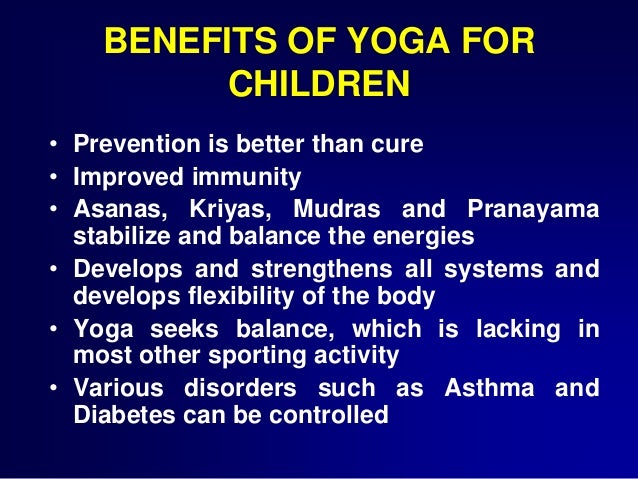 BENEFITS OF YOGA FOR CHILDREN

• Prevention is better than cure
• Improved immunity
• Asanas, Kriyas, Mudras and Pranayama stabilize and balance the energies
• Develops and strengthens all systems and develops flexibility of the body
• Yoga seeks balance, which is lacking in most other sporting activity
• Various disorders such as Asthma and Diabetes can be controlled